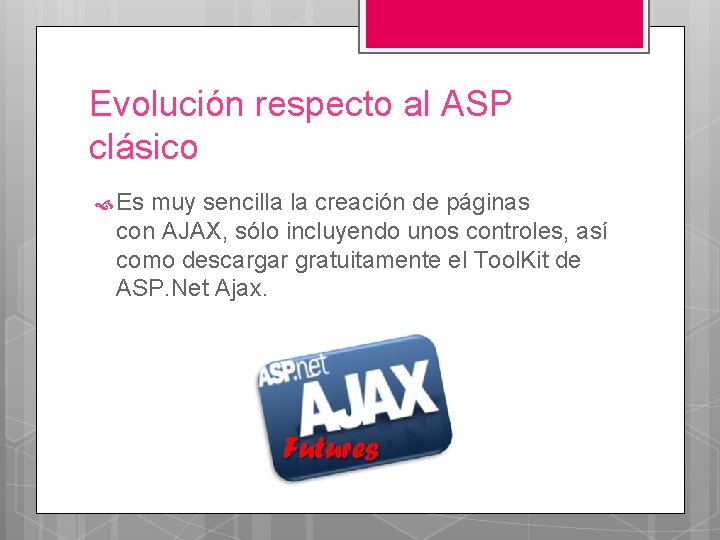 Evolución respecto al ASP clásico

Es muy sencilla la creación de páginas con AJAX, sólo incluyendo unos controles, así como descargar gratuitamente el ToolKit de ASP.Net Ajax.

ASP.net
AJAX
Futures